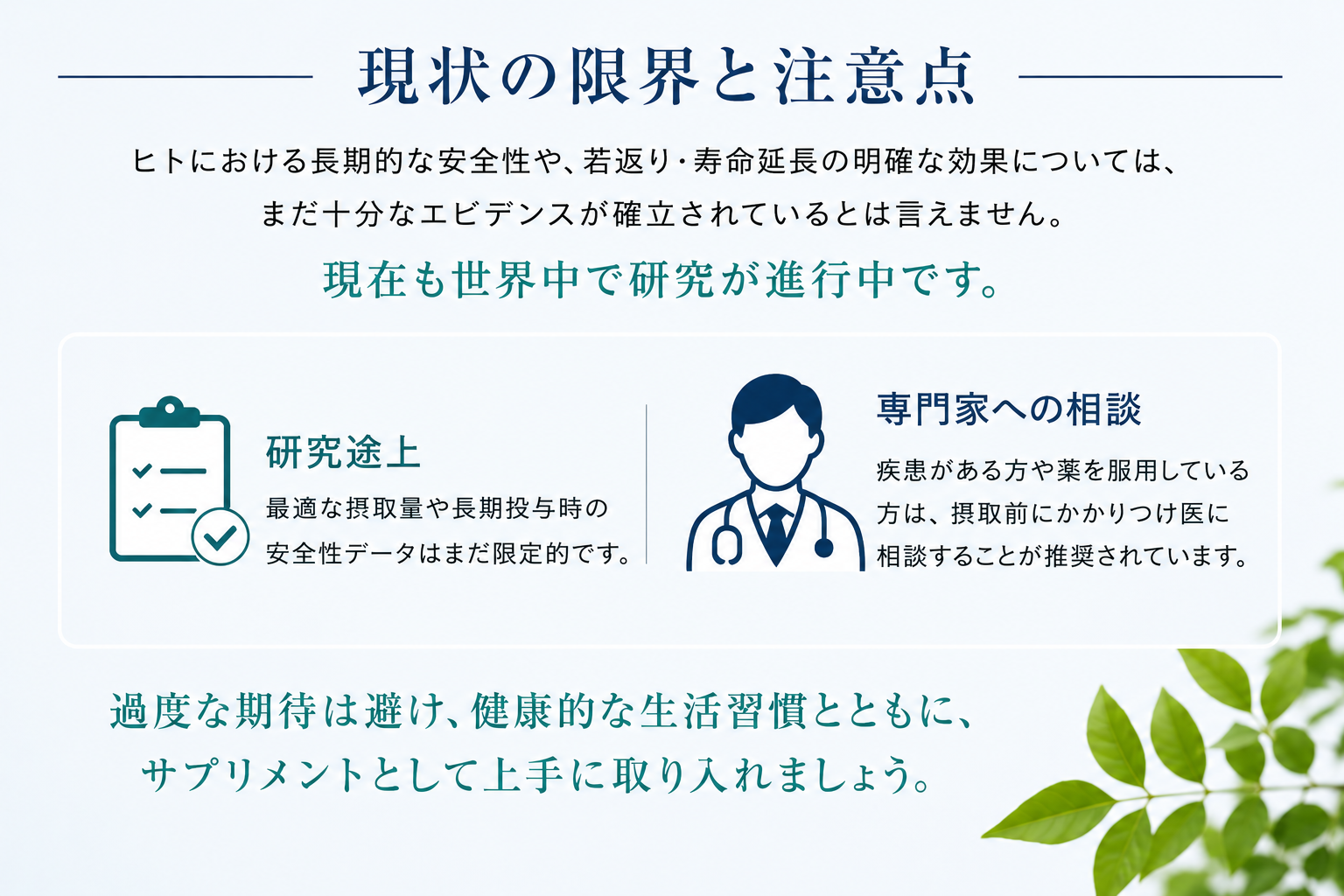 現状の限界と注意点

ヒトにおける長期的な安全性や、若返り・寿命延長の明確な効果については、まだ十分なエビデンスが確立されているとは言えません。

現在も世界中で研究が進行中です。

研究途上

最適な摂取量や長期投与時の安全性データはまだ限定的です。

専門家への相談

疾患がある方や薬を服用している方は、摂取前にかかりつけ医に相談することが推奨されています。

過度な期待は避け、健康的な生活習慣とともに、サプリメントとして上手に取り入れましょう。